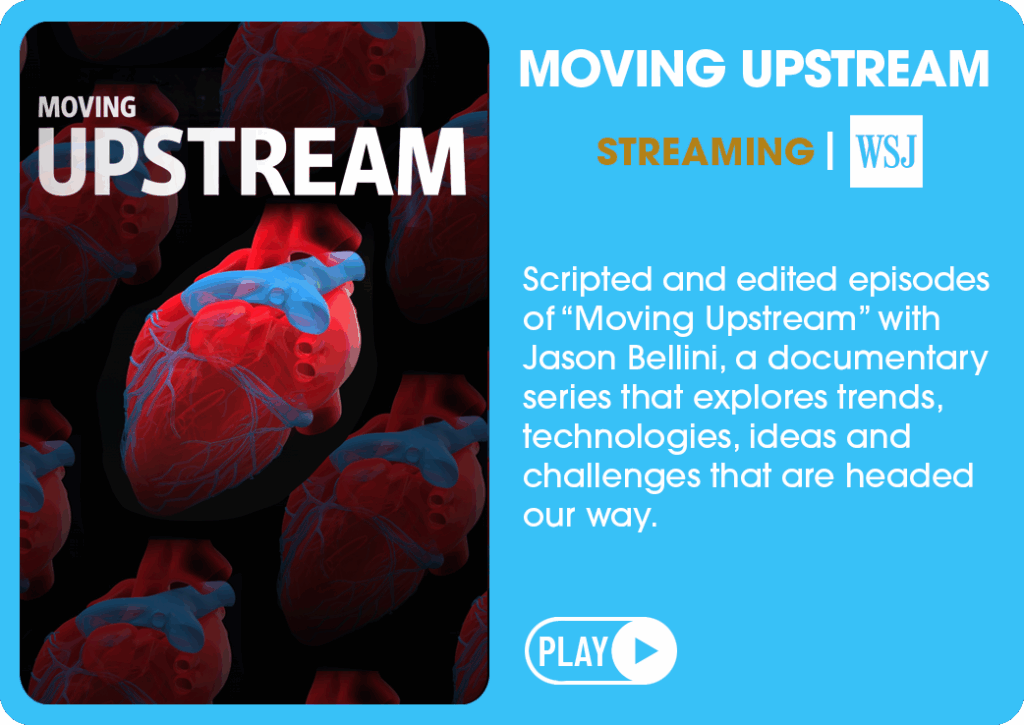 MOVING
UPSTREAM

MOVING UPSTREAM

STREAMING | WSJ

Scripted and edited episodes of “Moving Upstream” with Jason Bellini, a documentary series that explores trends, technologies, ideas and challenges that are headed our way.

PLAY